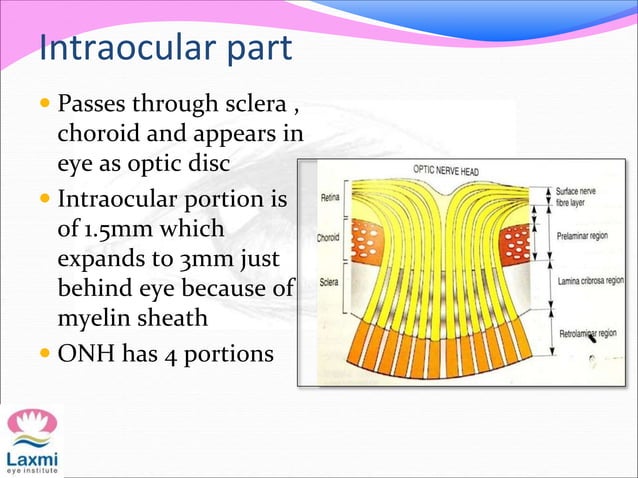 Intraocular part

- Passes through sclera , choroid and appears in eye as optic disc
- Intraocular portion is of 1.5mm which expands to 3mm just behind eye because of myelin sheath
- ONH has 4 portions

OPTIC NERVE HEAD

Retina

Choroid

Sclera

Surface nerve fibre layer

Prelaminar region

Lamina cribrosa region

Retrolaminar region

Laxmi
eye institute